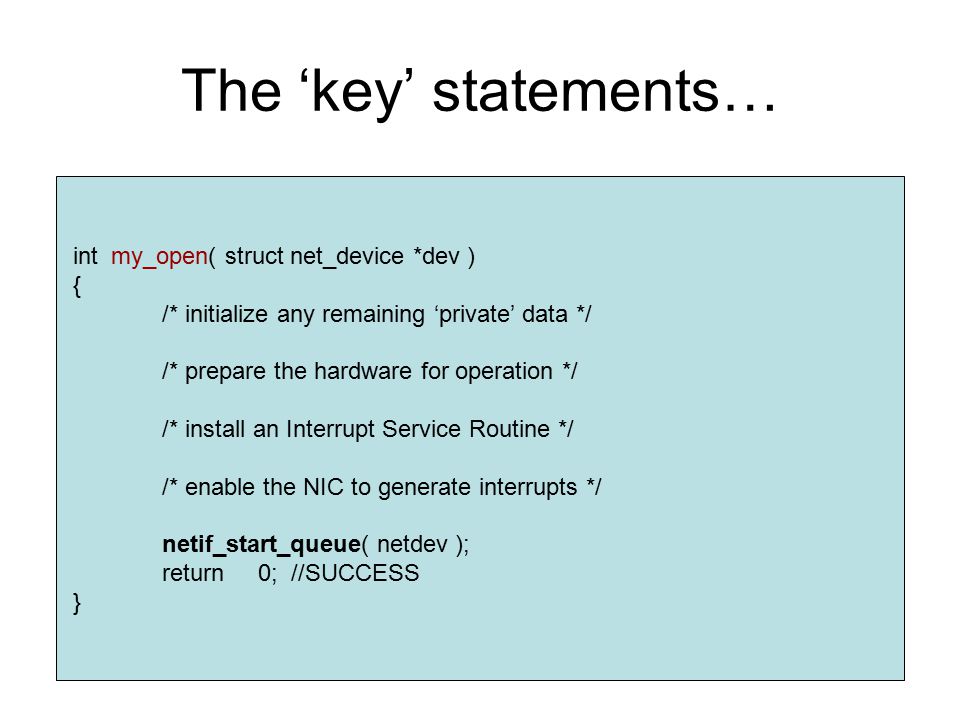 The ‘key’ statements…

int my_open( struct net_device *dev )
{
/* initialize any remaining ‘private’ data */

/* prepare the hardware for operation */

/* install an Interrupt Service Routine */

/* enable the NIC to generate interrupts */

netif_start_queue( netdev );
return 0; //SUCCESS
}